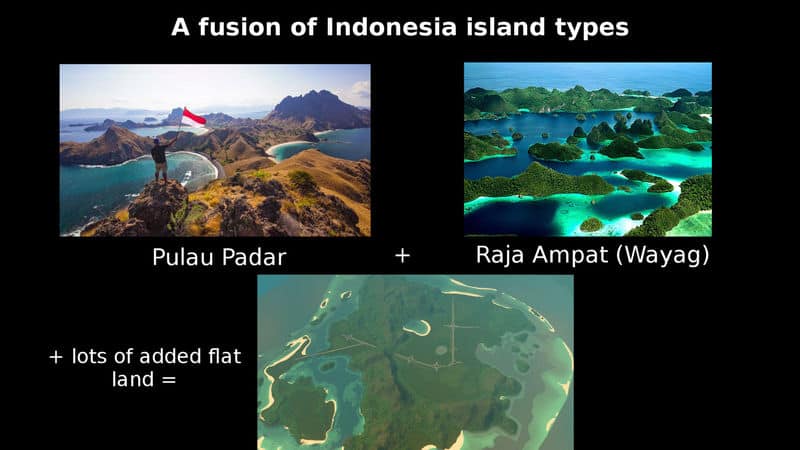 A fusion of Indonesia island types

Pulau Padar

+

Raja Ampat (Wayag)

+ lots of added flat land =